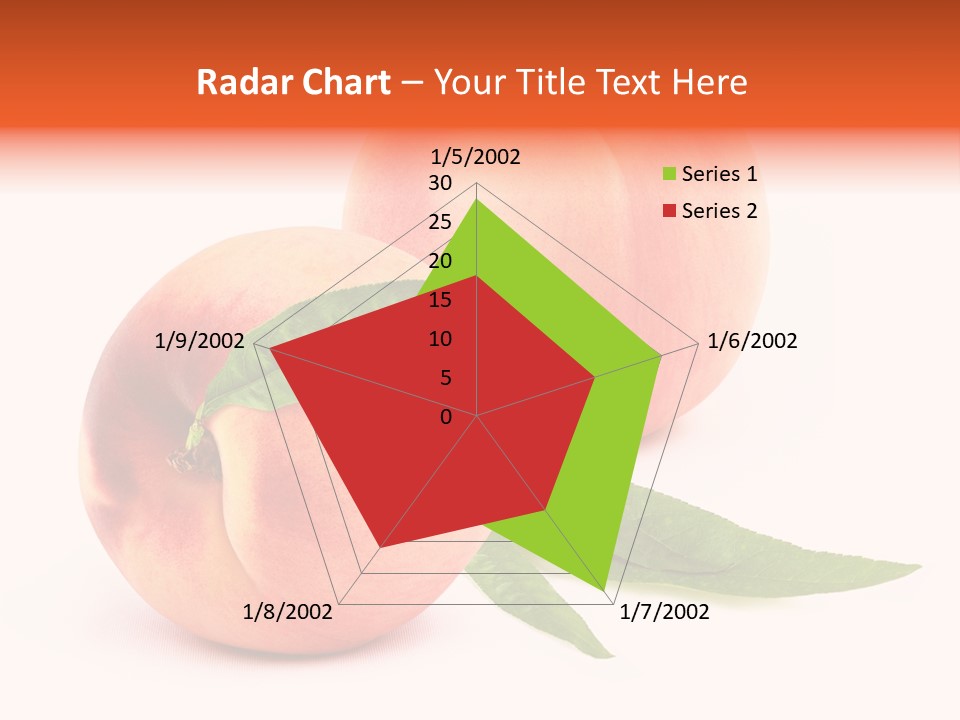 Radar Chart – Your Title Text Here

1/5/2002
30
25
20
15
10
5
0
1/6/2002
1/7/2002
1/8/2002
1/9/2002

Series 1
Series 2